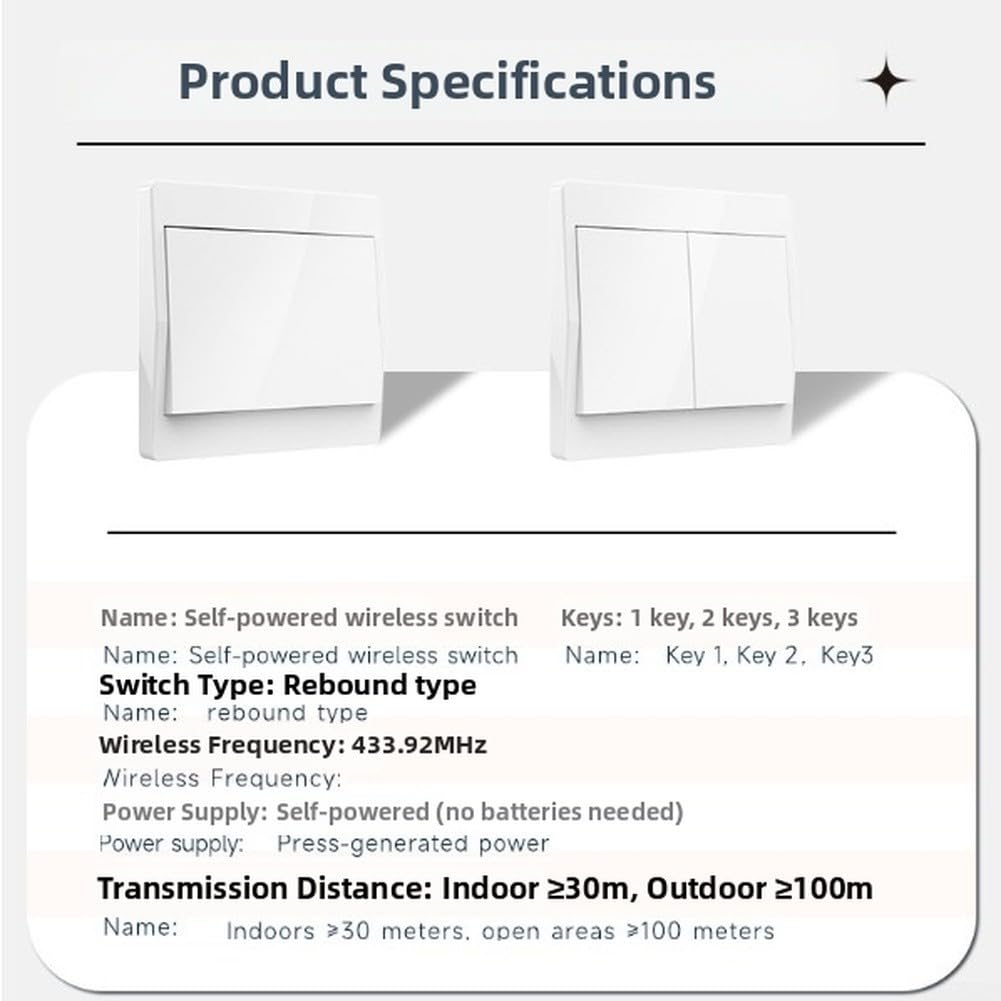 Product Specifications

Name: Self-powered wireless switch Keys: 1 key, 2 keys, 3 keys

Name: Self-powered wireless switch Name: Key 1, Key 2, Key3

Switch Type: Rebound type

Name: rebound type

Wireless Frequency: 433.92MHz

Wireless Frequency:

Power Supply: Self-powered (no batteries needed)

Power supply: Press-generated power

Transmission Distance: Indoor ≥30m, Outdoor ≥100m

Name: Indoors ≥30 meters, open areas ≥100 meters